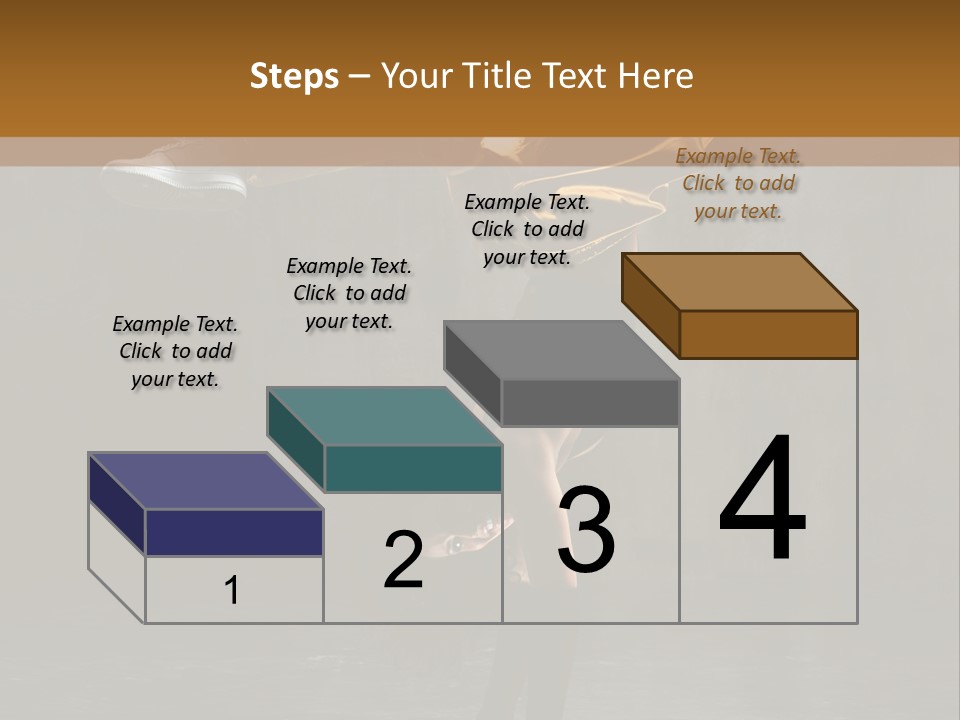 Steps – Your Title Text Here

Example Text. Click to add your text.

Example Text. Click to add your text.

Example Text. Click to add your text.

Example Text. Click to add your text.

1

2

3

4